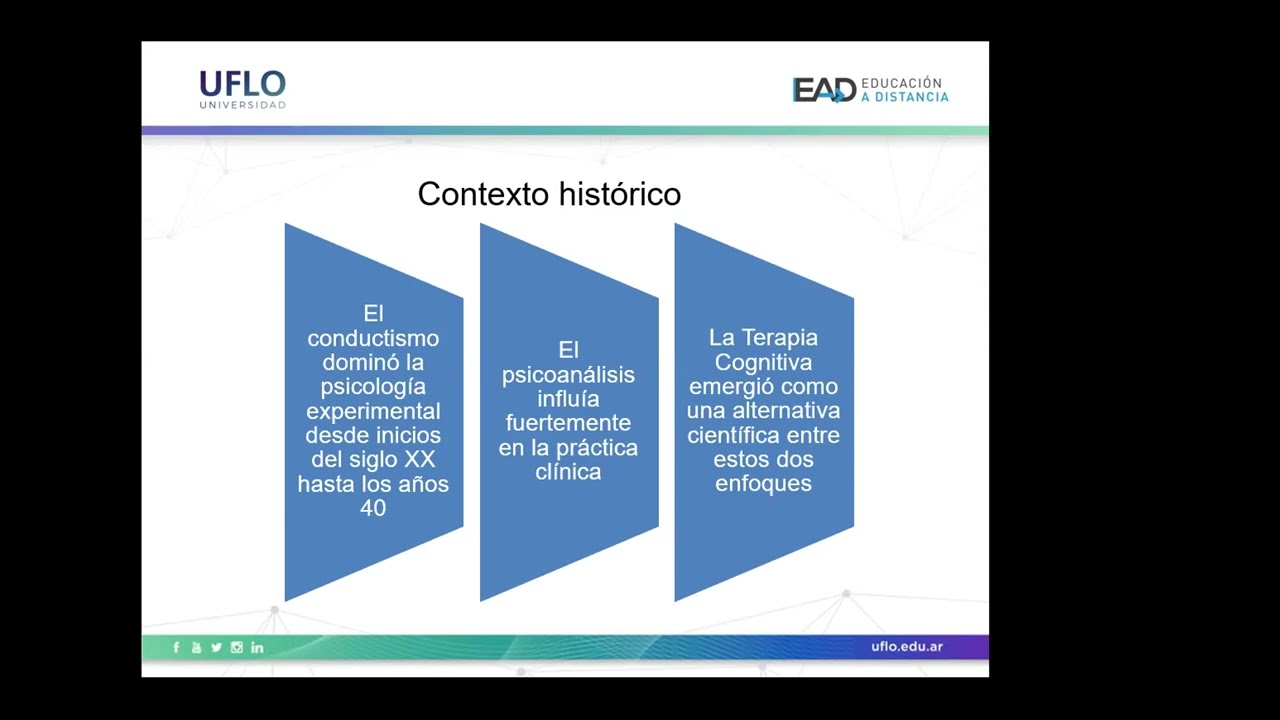 UFLO
UNIVERSIDAD

EAD EDUCACIÓN A DISTANCIA

Contexto histórico

El conductismo dominó la psicología experimental desde inicios del siglo XX hasta los años 40

El psicoanálisis influía fuertemente en la práctica clínica

La Terapia Cognitiva emergió como una alternativa científica entre estos dos enfoques

uflo.edu.ar